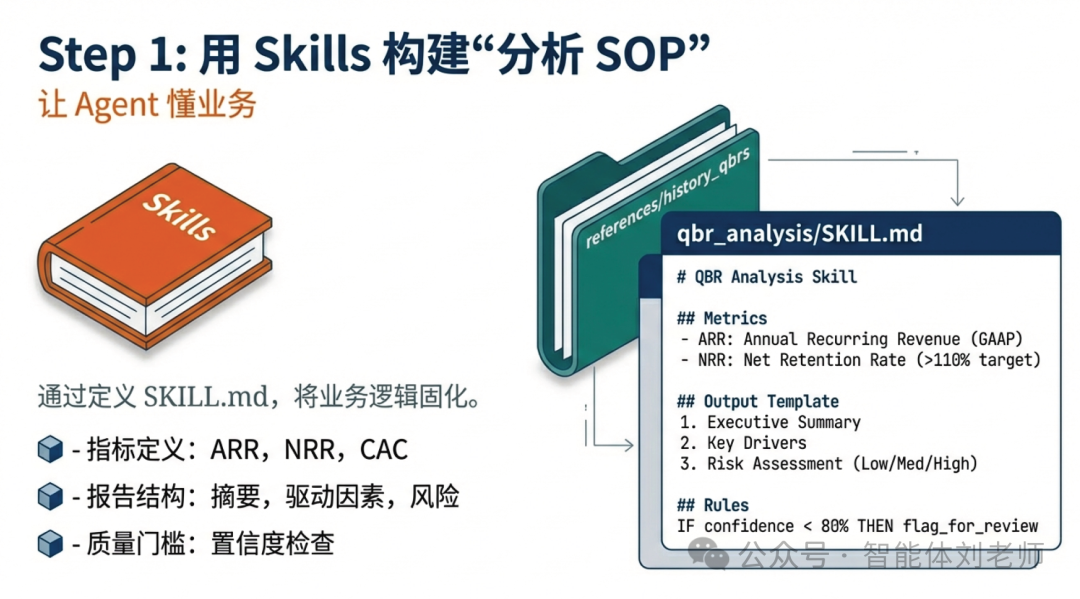 Step 1: 用 Skills 构建“分析 SOP”

让 Agent 懂业务

Skills

通过定义 SKILL.md，将业务逻辑固化。

- 指标定义：ARR，NRR，CAC

- 报告结构：摘要，驱动因素，风险

- 质量门槛：置信度检查

references/history_qbrs

qbr_analysis/SKILL.md

# QBR Analysis Skill

## Metrics
- ARR: Annual Recurring Revenue (GAAP)
- NRR: Net Retention Rate (>110% target)

## Output Template
1. Executive Summary
2. Key Drivers
3. Risk Assessment (Low/Med/High)

## Rules
IF confidence < 80% THEN flag_for_review

公众号 · 智能体刘老师